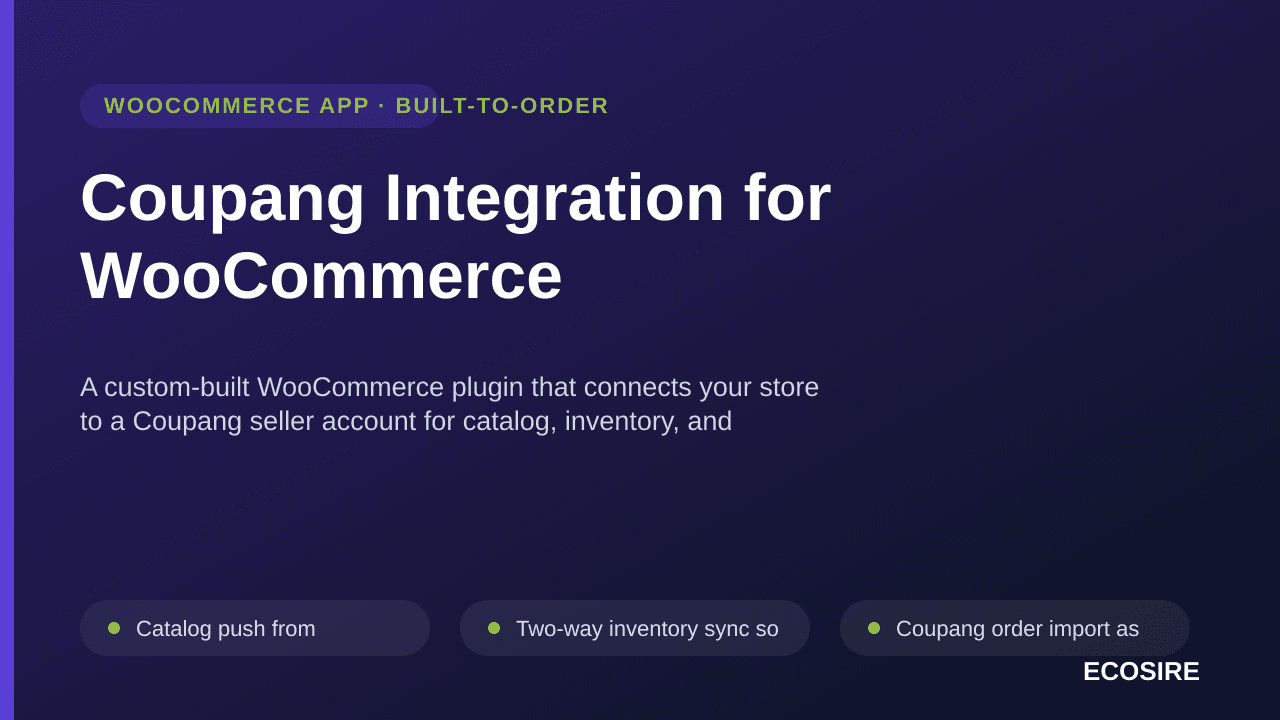 WOOCOMMERCE APP · BUILT-TO-ORDER

Coupang Integration for WooCommerce

A custom-built WooCommerce plugin that connects your store to a Coupang seller account for catalog, inventory, and

Catalog push from

Two-way inventory sync so

Coupang order import as

ECOSIRE